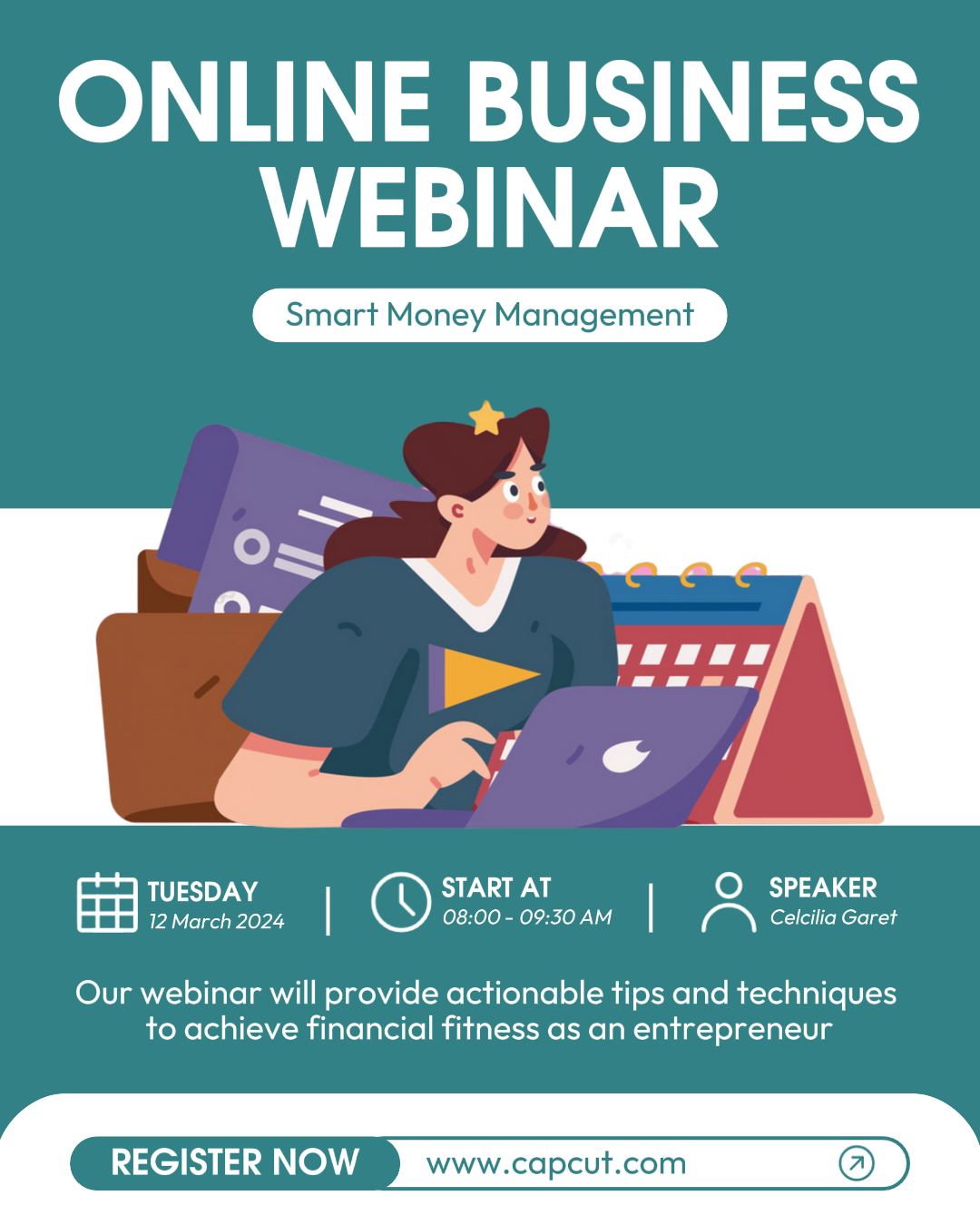 ONLINE BUSINESS WEBINAR

Smart Money Management

TUESDAY
12 March 2024

START AT
08:00 - 09:30 AM

SPEAKER
Celcilia Garet

Our webinar will provide actionable tips and techniques to achieve financial fitness as an entrepreneur

REGISTER NOW

www.capcut.com